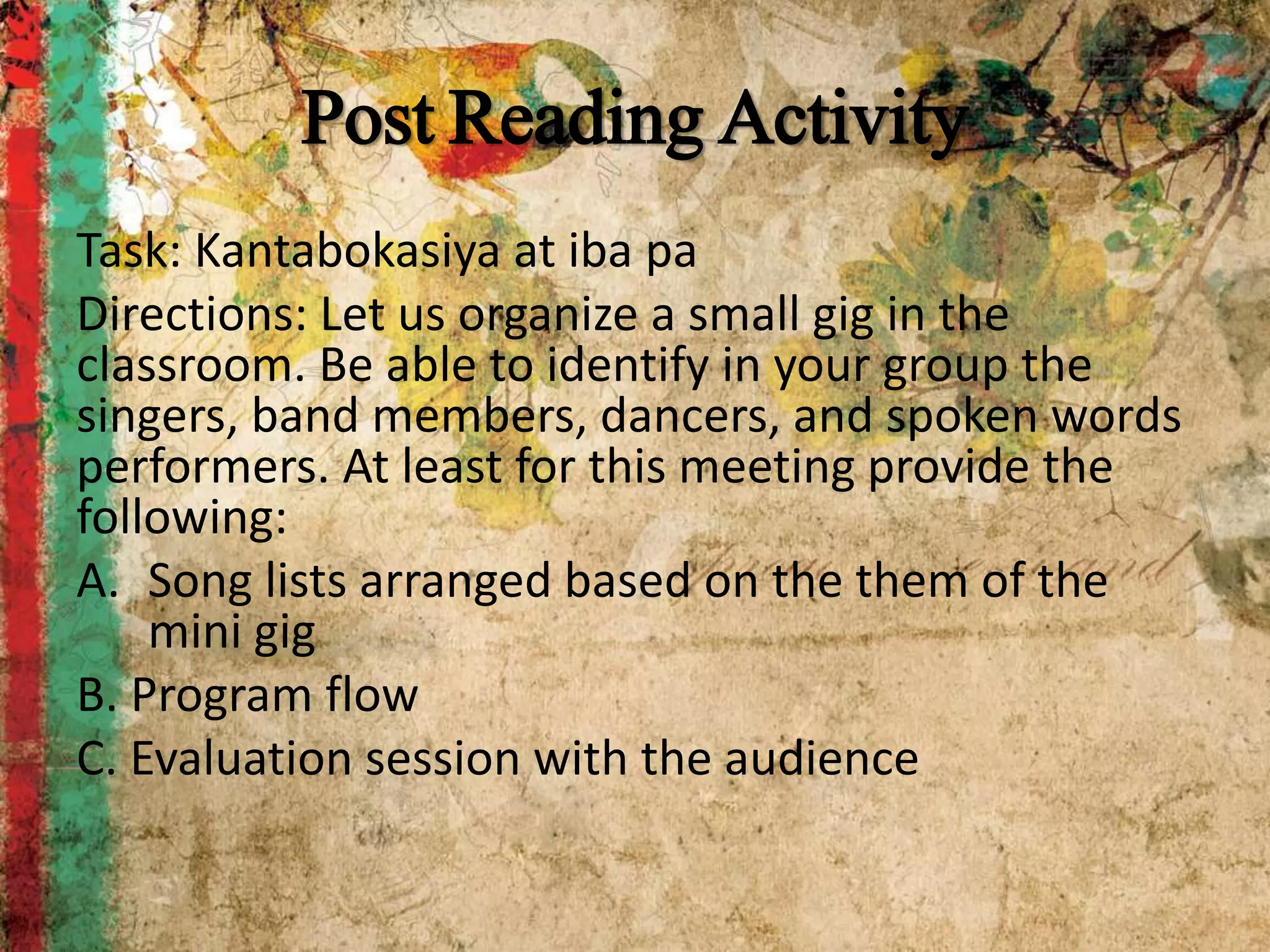 Post Reading Activity

Task: Kantabokasiya at iba pa

Directions: Let us organize a small gig in the classroom. Be able to identify in your group the singers, band members, dancers, and spoken words performers. At least for this meeting provide the following:

A. Song lists arranged based on the them of the mini gig

B. Program flow

C. Evaluation session with the audience